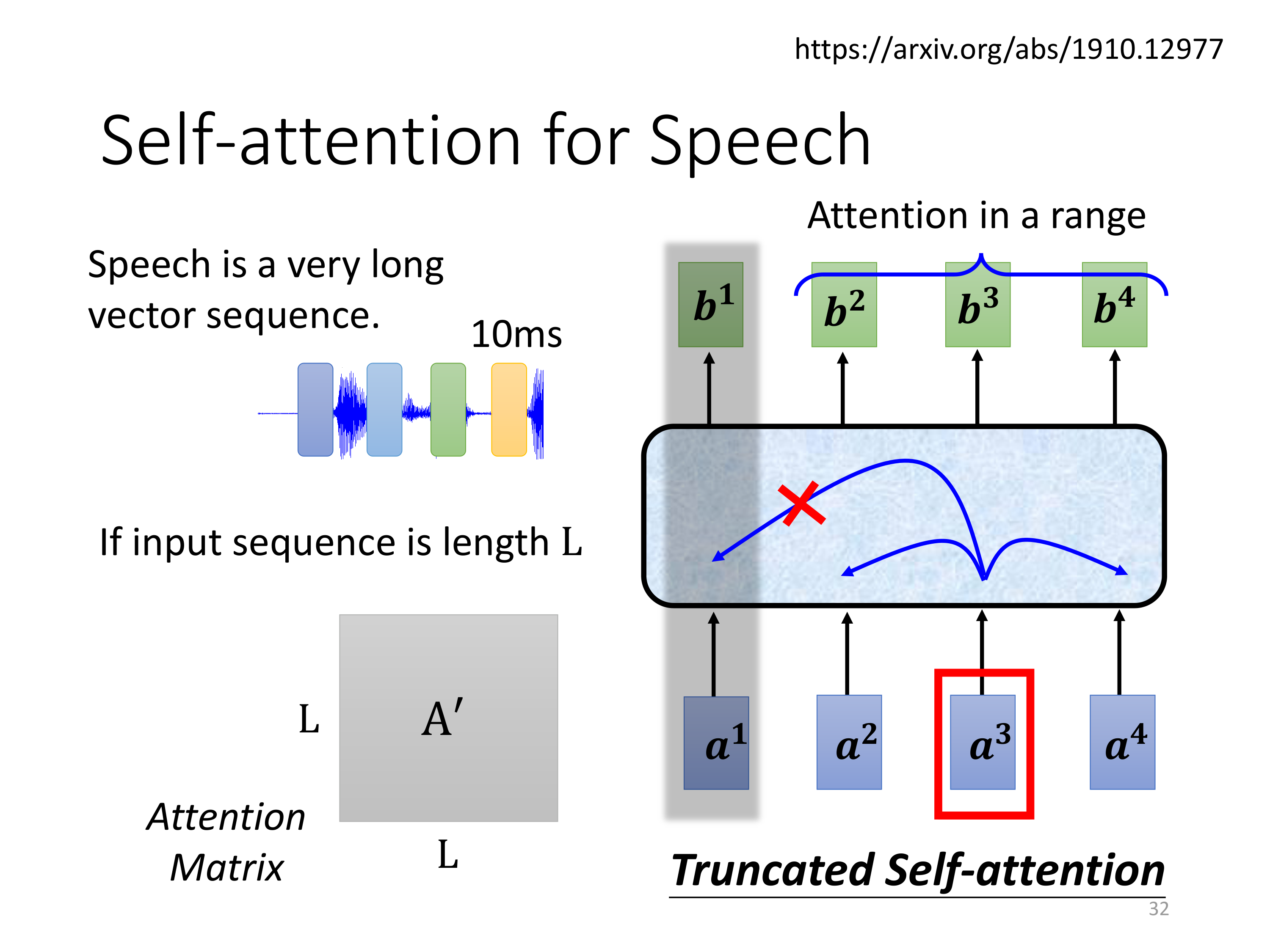 https://arxiv.org/abs/1910.12977

Self-attention for Speech

Speech is a very long vector sequence.

10ms

If input sequence is length L

L

$A'$

L

Attention Matrix

Attention in a range

$b^1$ $b^2$ $b^3$ $b^4$

$a^1$ $a^2$ $a^3$ $a^4$

Truncated Self-attention

32